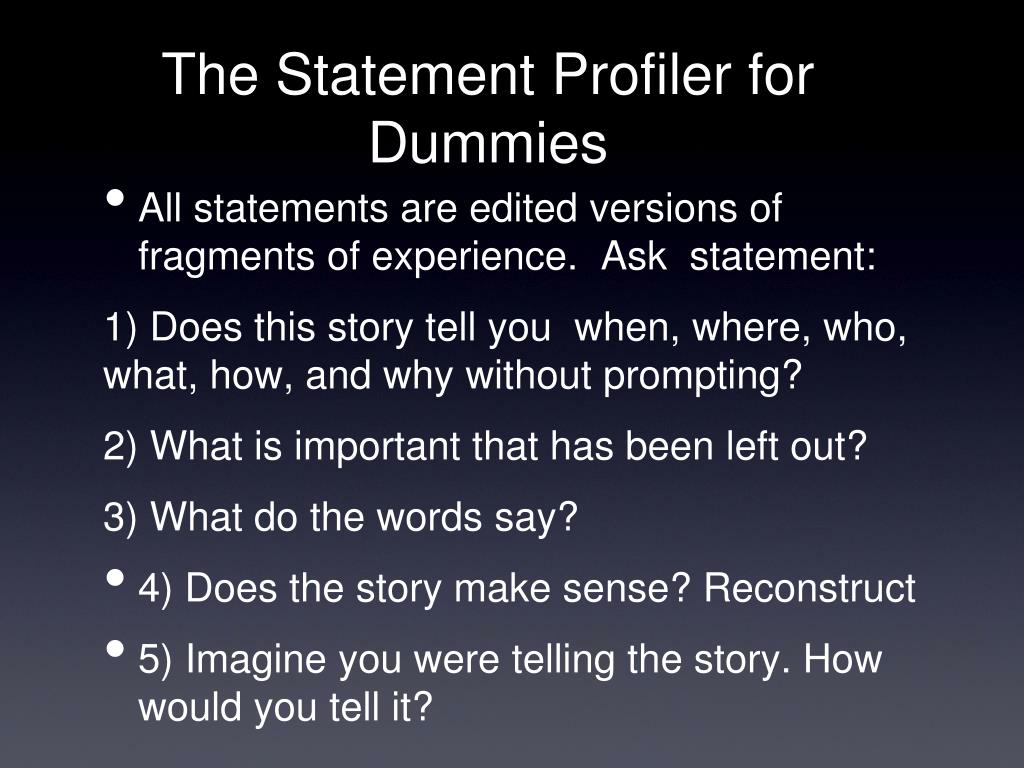 The Statement Profiler for Dummies

• All statements are edited versions of fragments of experience.  Ask  statement:

1) Does this story tell you  when, where, who, what, how, and why without prompting?

2) What is important that has been left out?

3) What do the words say?

• 4) Does the story make sense? Reconstruct

• 5) Imagine you were telling the story. How would you tell it?